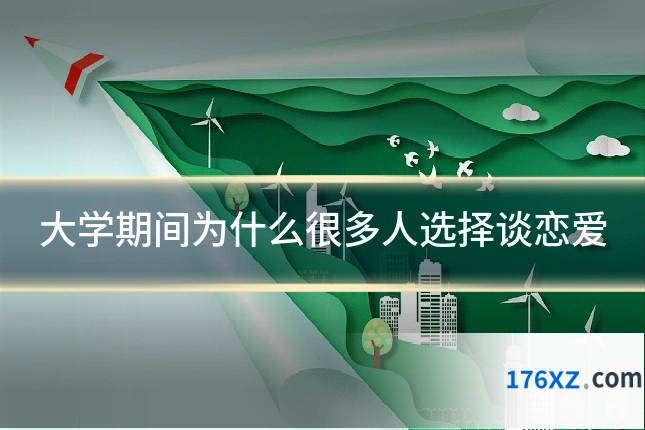 大学期间为什么很多人选择谈恋爱

176XZ.com